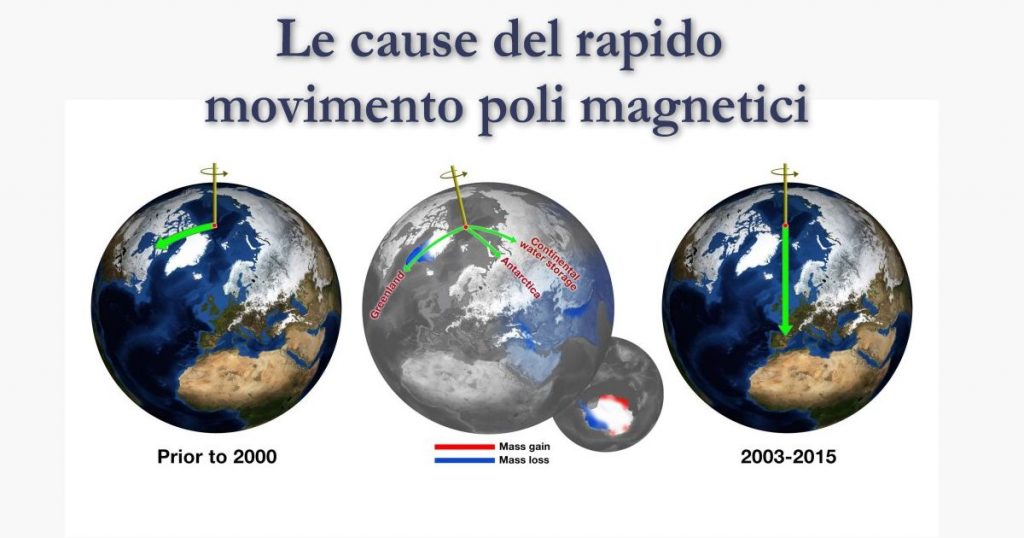 Le cause del rapido movimento poli magnetici

Greenland
Antarctica
Continental water storage

Prior to 2000

Mass gain
Mass loss

2003-2015